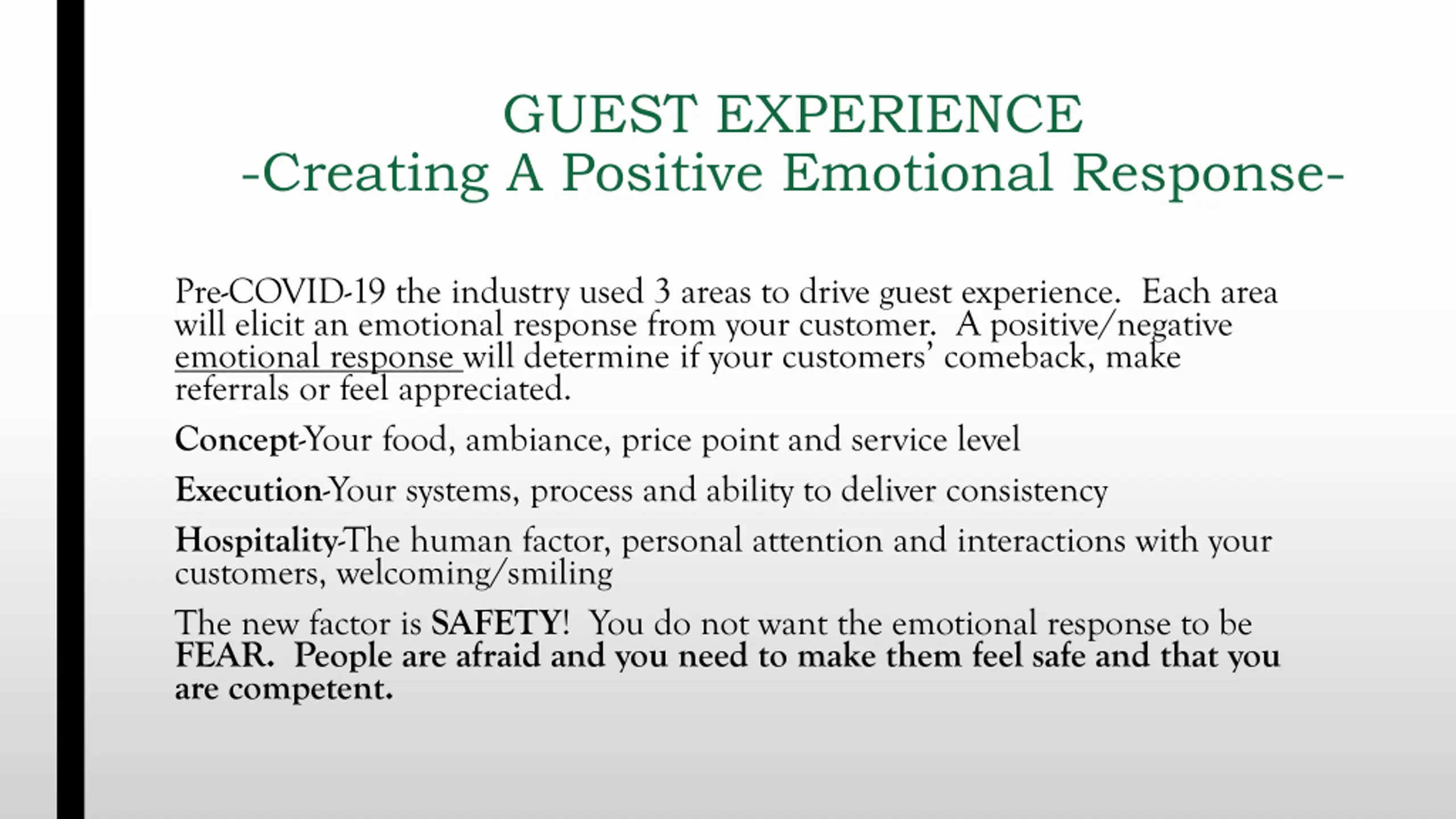 GUEST EXPERIENCE
-Creating A Positive Emotional Response-

Pre-COVID-19 the industry used 3 areas to drive guest experience. Each area will elicit an emotional response from your customer. A positive/negative emotional response will determine if your customers' comeback, make referrals or feel appreciated.

Concept-Your food, ambiance, price point and service level

Execution-Your systems, process and ability to deliver consistency

Hospitality-The human factor, personal attention and interactions with your customers, welcoming/smiling

The new factor is SAFETY! You do not want the emotional response to be FEAR. People are afraid and you need to make them feel safe and that you are competent.